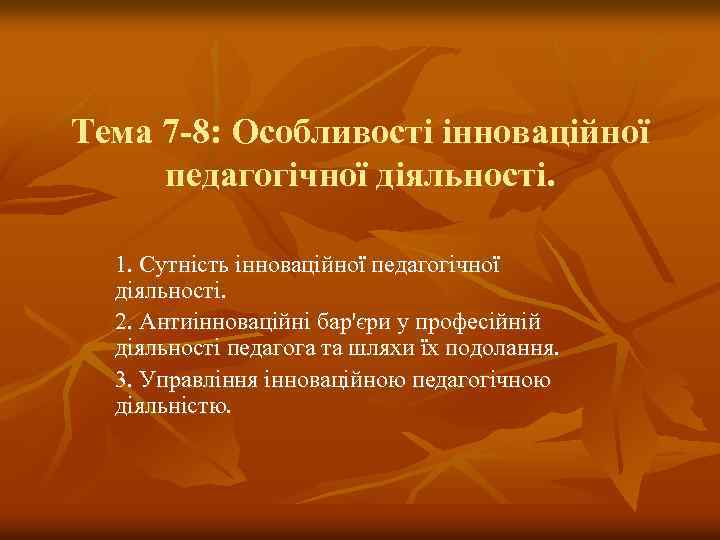 Тема 7-8: Особливості інноваційної педагогічної діяльності.

1. Сутність інноваційної педагогічної діяльності.

2. Антиінноваційні бар'єри у професійній діяльності педагога та шляхи їх подолання.

3. Управління інноваційною педагогічною діяльністю.